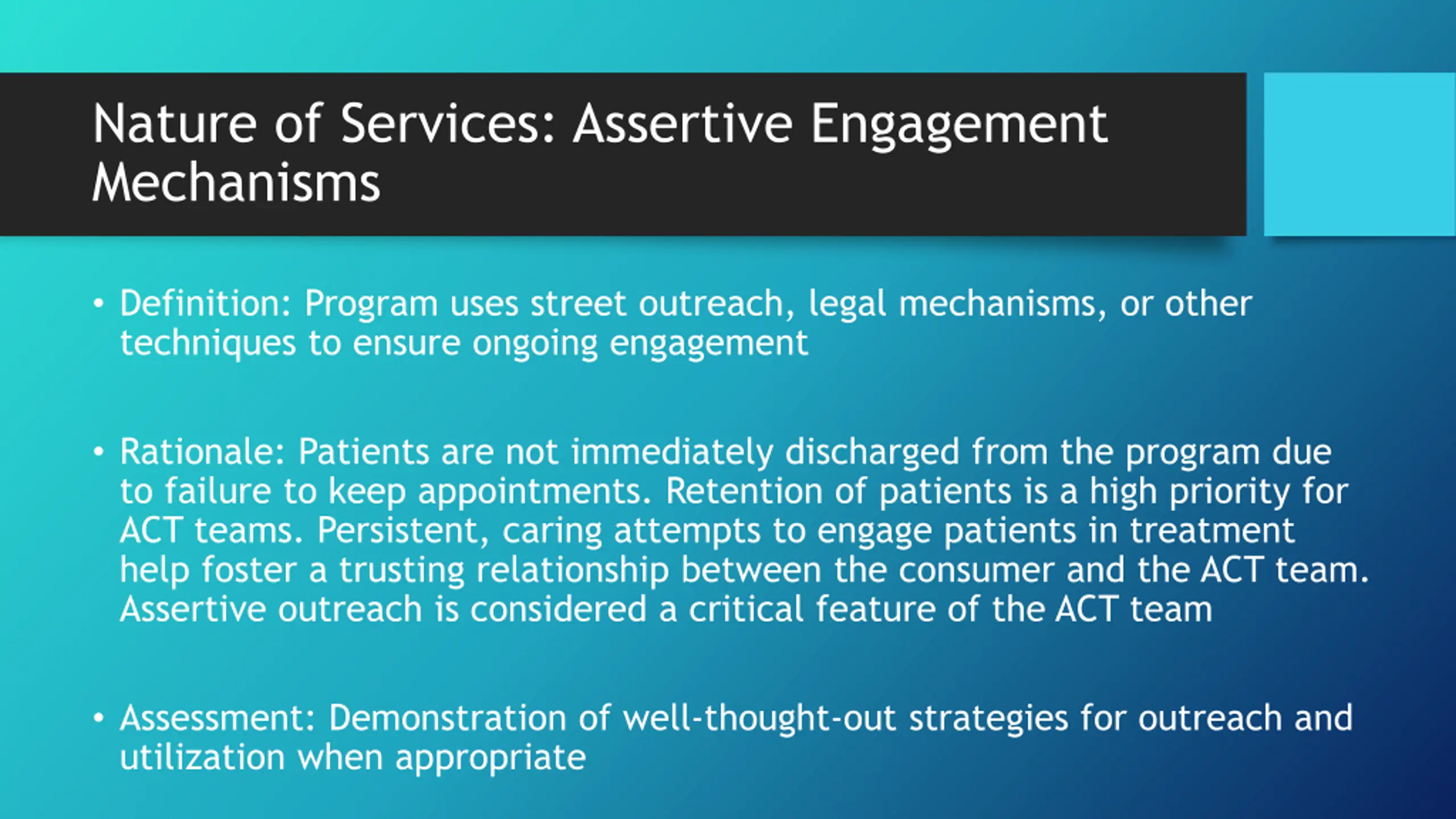 Nature of Services: Assertive Engagement Mechanisms

• Definition: Program uses street outreach, legal mechanisms, or other techniques to ensure ongoing engagement

• Rationale: Patients are not immediately discharged from the program due to failure to keep appointments. Retention of patients is a high priority for ACT teams. Persistent, caring attempts to engage patients in treatment help foster a trusting relationship between the consumer and the ACT team. Assertive outreach is considered a critical feature of the ACT team

• Assessment: Demonstration of well-thought-out strategies for outreach and utilization when appropriate